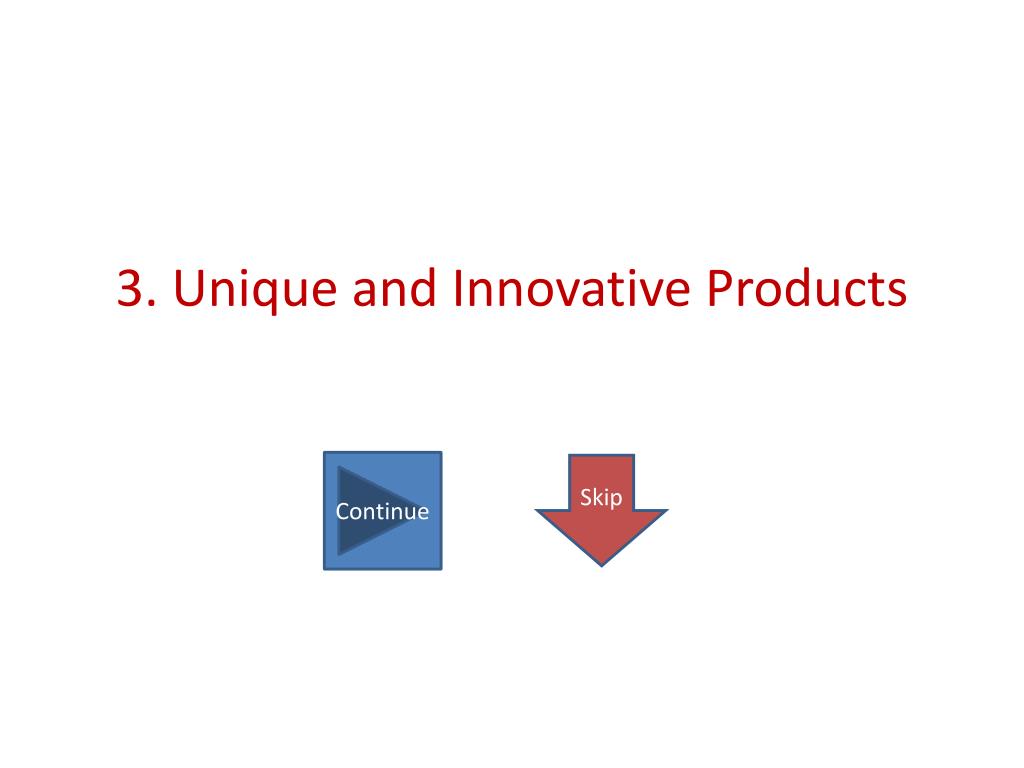 3. Unique and Innovative Products

Continue

Skip